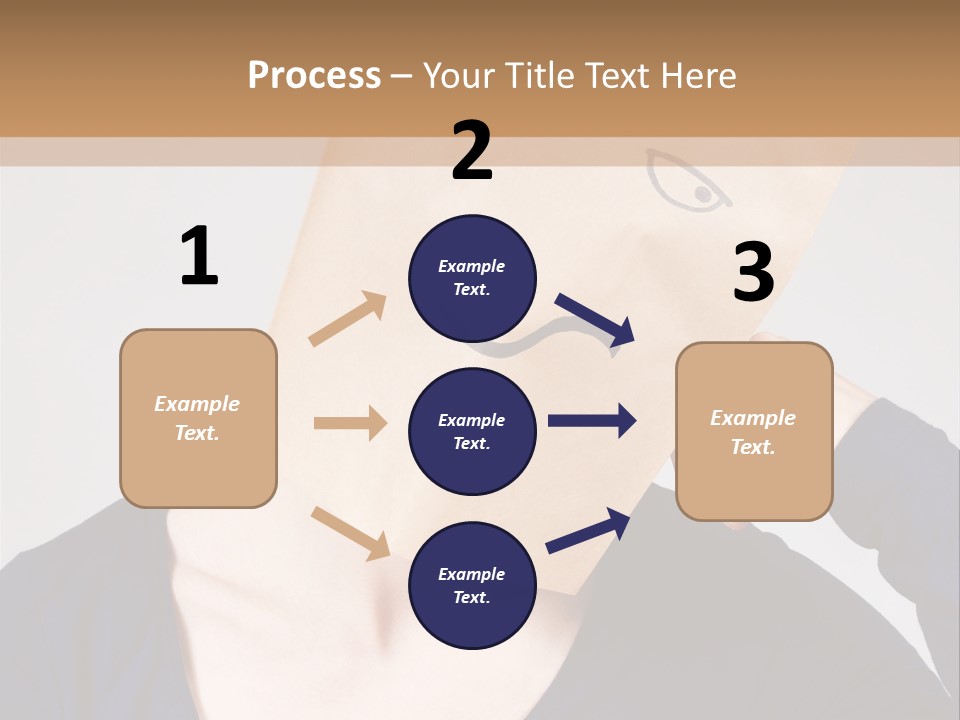 Process – Your Title Text Here

1

Example Text.

2

Example Text.

Example Text.

Example Text.

3

Example Text.